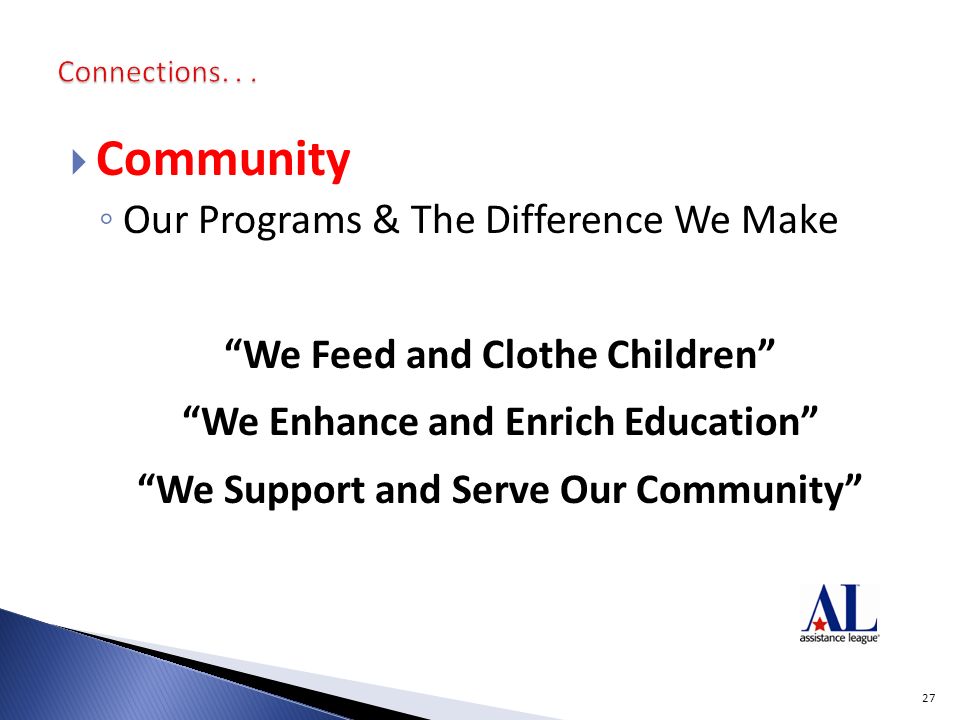 Connections. . .

Community

Our Programs & The Difference We Make

“We Feed and Clothe Children”

“We Enhance and Enrich Education”

“We Support and Serve Our Community”

AL
assistance league

27